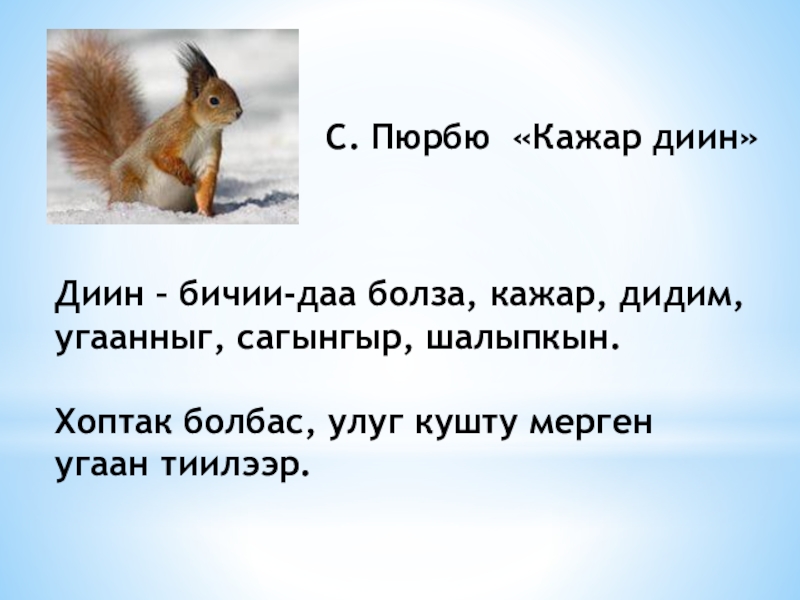 С. Пюрбю «Кажар диин»

Диин – бичии-даа болза, кажар, дидим, угаанныг, сагынгыр, шалыпкын.

Хоптак болбас, улуг кушту мерген угаан тиилээр.